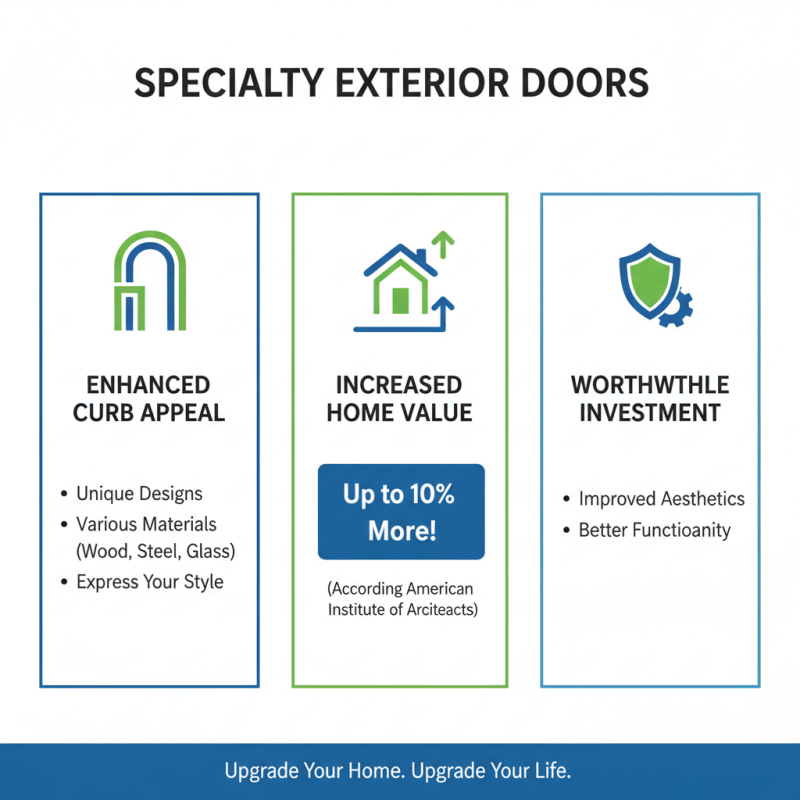 SPECIALTY EXTERIOR DOORS

ENHANCED CURB APPEAL

• Unique Designs
• Various Materials (Wood, Steel, Glass)
• Express Your Style

INCREASED HOME VALUE

Up to 10% More!

(According American Institute of Arciteacts)

WORTHWTHLE INVESTMENT

• Improved Aesthetics
• Better Functioanity

Upgrade Your Home. Upgrade Your Life.